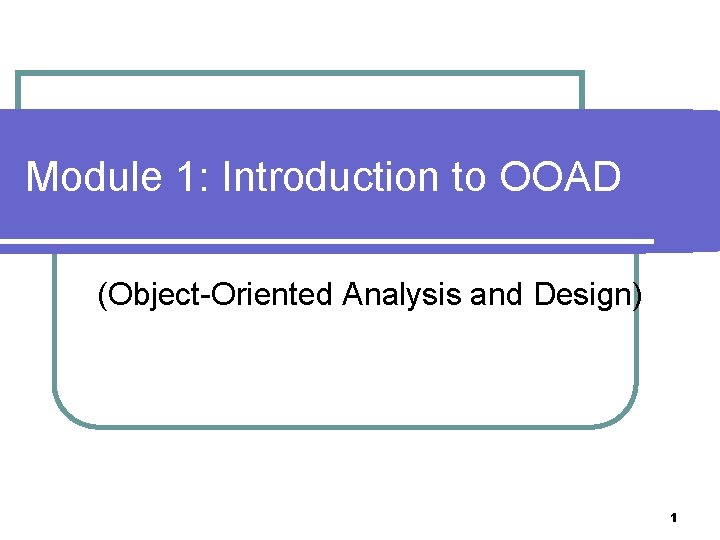 Module 1: Introduction to OOAD

(Object-Oriented Analysis and Design)

1